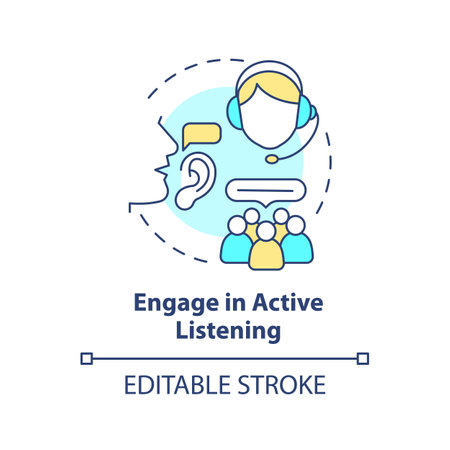 Engage in Active Listening

EDITABLE STROKE